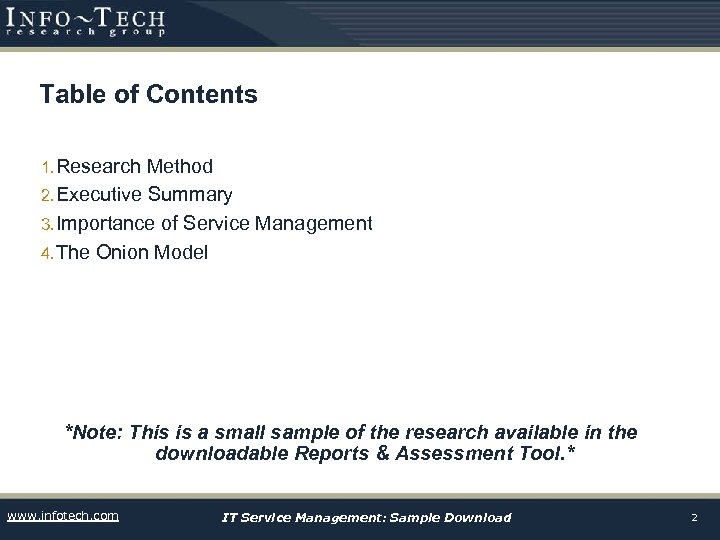 INFO~TECH
research group

Table of Contents

1. Research Method
2. Executive Summary
3. Importance of Service Management
4. The Onion Model

*Note: This is a small sample of the research available in the downloadable Reports & Assessment Tool.*

www.infotech.com
IT Service Management: Sample Download
2